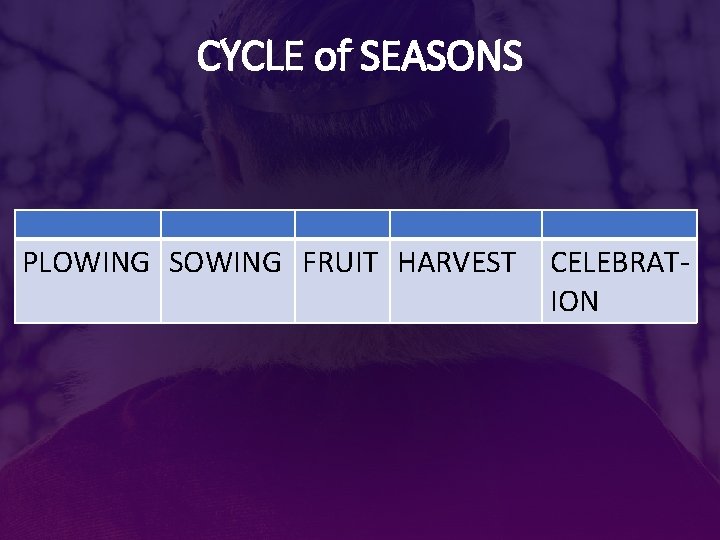 CYCLE of SEASONS

| | | | | |
|---|---|---|---|---|
| PLOWING | SOWING | FRUIT | HARVEST | CELEBRATION |